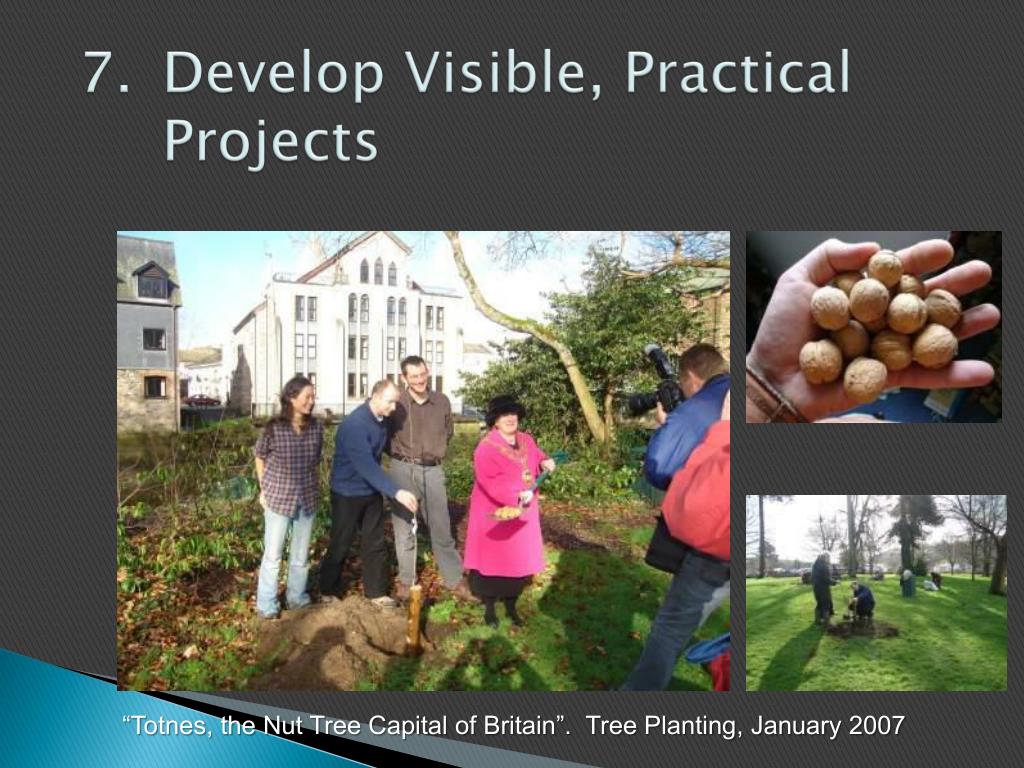 7. Develop Visible, Practical Projects

“Totnes, the Nut Tree Capital of Britain”. Tree Planting, January 2007